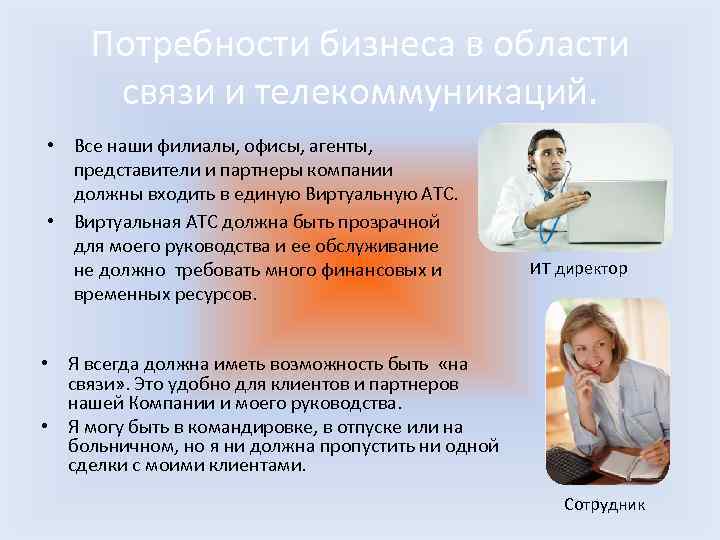 Потребности бизнеса в области связи и телекоммуникаций.

• Все наши филиалы, офисы, агенты, представители и партнеры компании должны входить в единую Виртуальную АТС.
• Виртуальная АТС должна быть прозрачной для моего руководства и ее обслуживание не должно требовать много финансовых и временных ресурсов.

ИТ директор

• Я всегда должна иметь возможность быть «на связи». Это удобно для клиентов и партнеров нашей Компании и моего руководства.
• Я могу быть в командировке, в отпуске или на больничном, но я ни должна пропустить ни одной сделки с моими клиентами.

Сотрудник